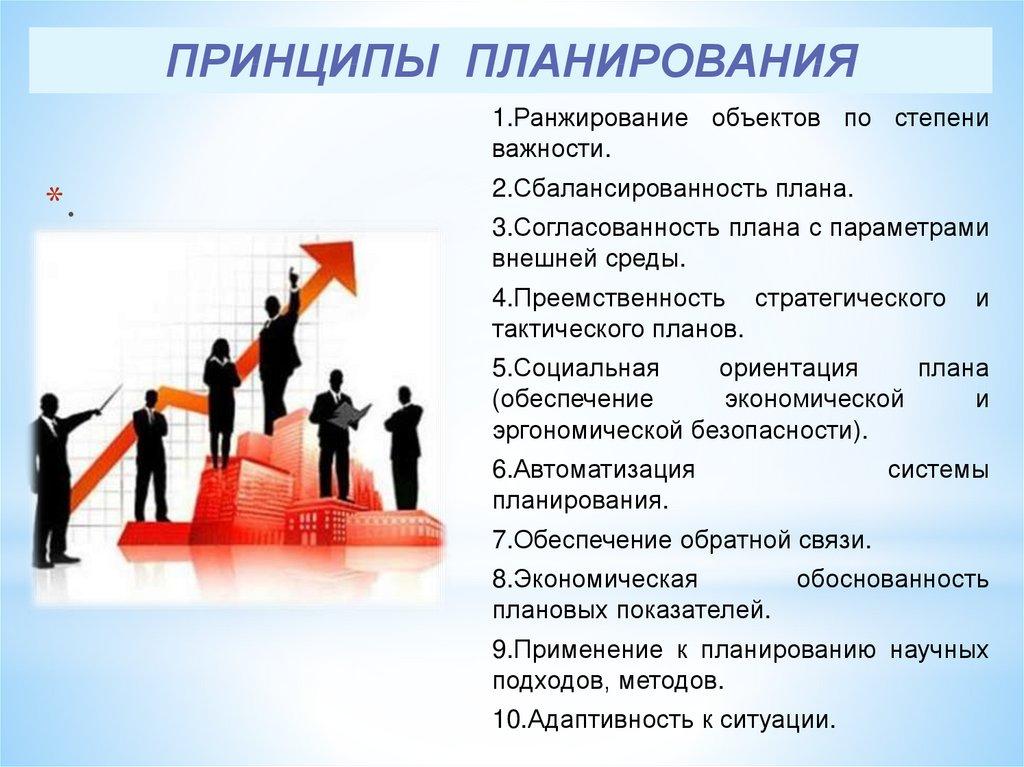 ПРИНЦИПЫ ПЛАНИРОВАНИЯ

* .

1.Ранжирование объектов по степени важности.

2.Сбалансированность плана.

3.Согласованность плана с параметрами внешней среды.

4.Преемственность стратегического и тактического планов.

5.Социальная ориентация плана (обеспечение экономической и эргономической безопасности).

6.Автоматизация системы планирования.

7.Обеспечение обратной связи.

8.Экономическая обоснованность плановых показателей.

9.Применение к планированию научных подходов, методов.

10.Адаптивность к ситуации.